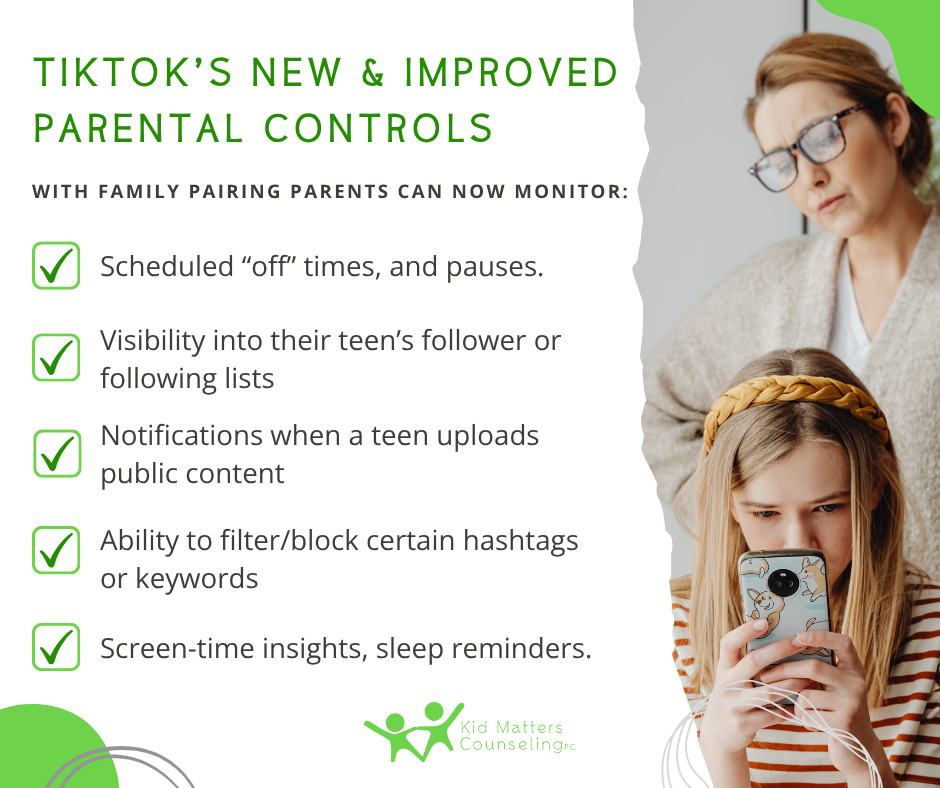 TIKTOK'S NEW & IMPROVED PARENTAL CONTROLS

WITH FAMILY PAIRING PARENTS CAN NOW MONITOR:

Scheduled "off" times, and pauses.

Visibility into their teen's follower or following lists

Notifications when a teen uploads public content

Ability to filter/block certain hashtags or keywords

Screen-time insights, sleep reminders.

Kid Matters Counseling PC